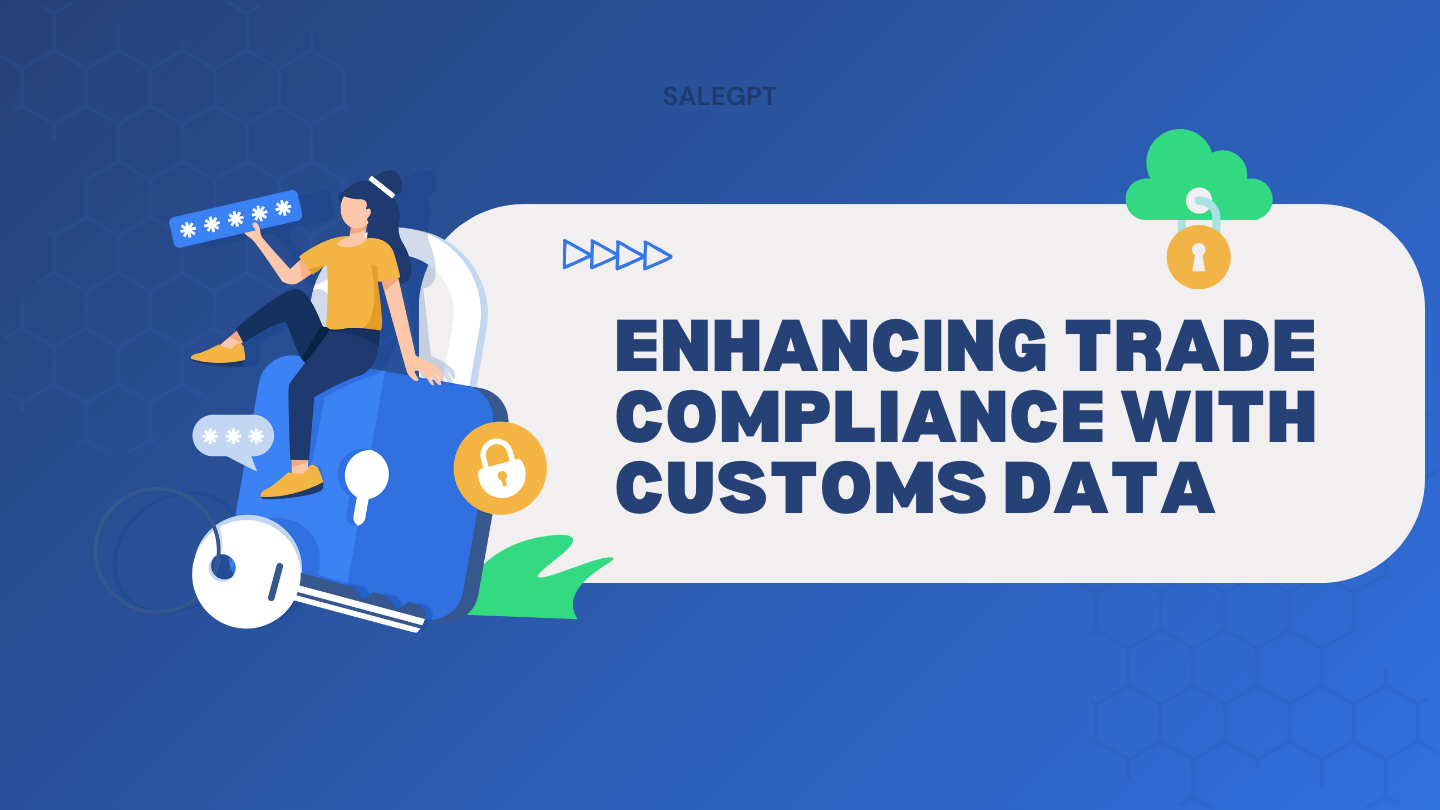 SALEGPT

ENHANCING TRADE COMPLIANCE WITH CUSTOMS DATA